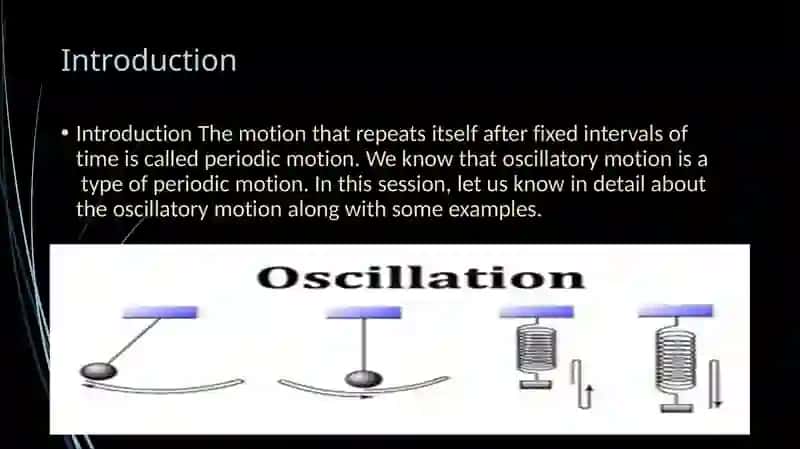 Introduction

• Introduction The motion that repeats itself after fixed intervals of time is called periodic motion. We know that oscillatory motion is a type of periodic motion. In this session, let us know in detail about the oscillatory motion along with some examples.

Oscillation